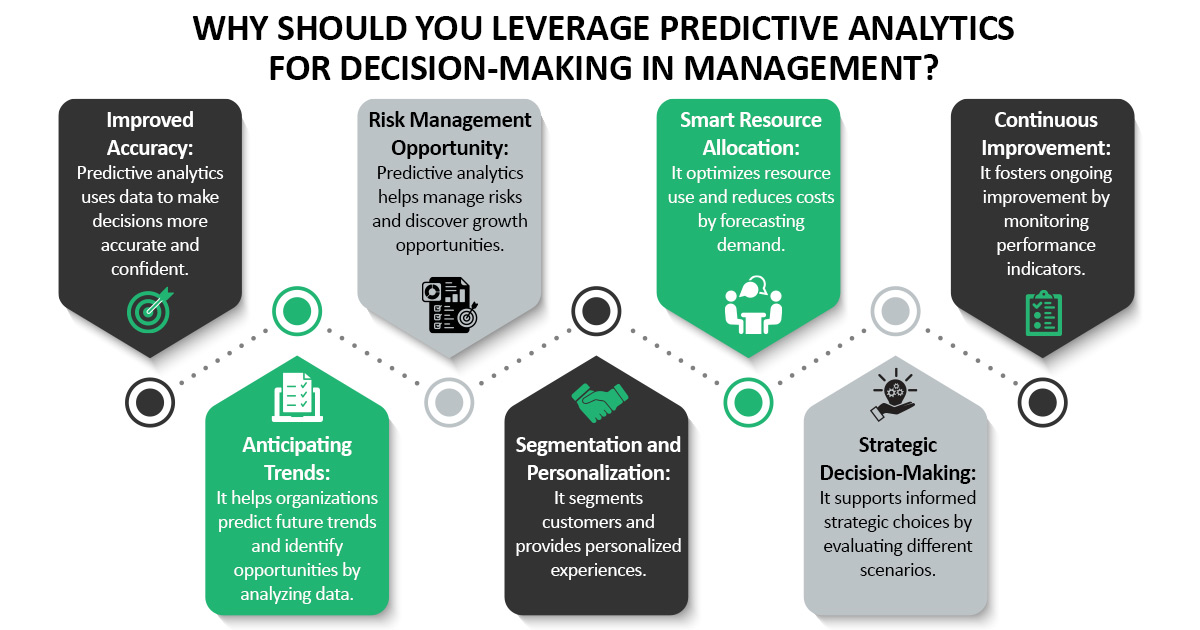 WHY SHOULD YOU LEVERAGE PREDICTIVE ANALYTICS FOR DECISION-MAKING IN MANAGEMENT?

Improved Accuracy:
Predictive analytics uses data to make decisions more accurate and confident.

Anticipating Trends:
It helps organizations predict future trends and identify opportunities by analyzing data.

Risk Management Opportunity:
Predictive analytics helps manage risks and discover growth opportunities.

Segmentation and Personalization:
It segments customers and provides personalized experiences.

Smart Resource Allocation:
It optimizes resource use and reduces costs by forecasting demand.

Strategic Decision-Making:
It supports informed strategic choices by evaluating different scenarios.

Continuous Improvement:
It fosters ongoing improvement by monitoring performance indicators.